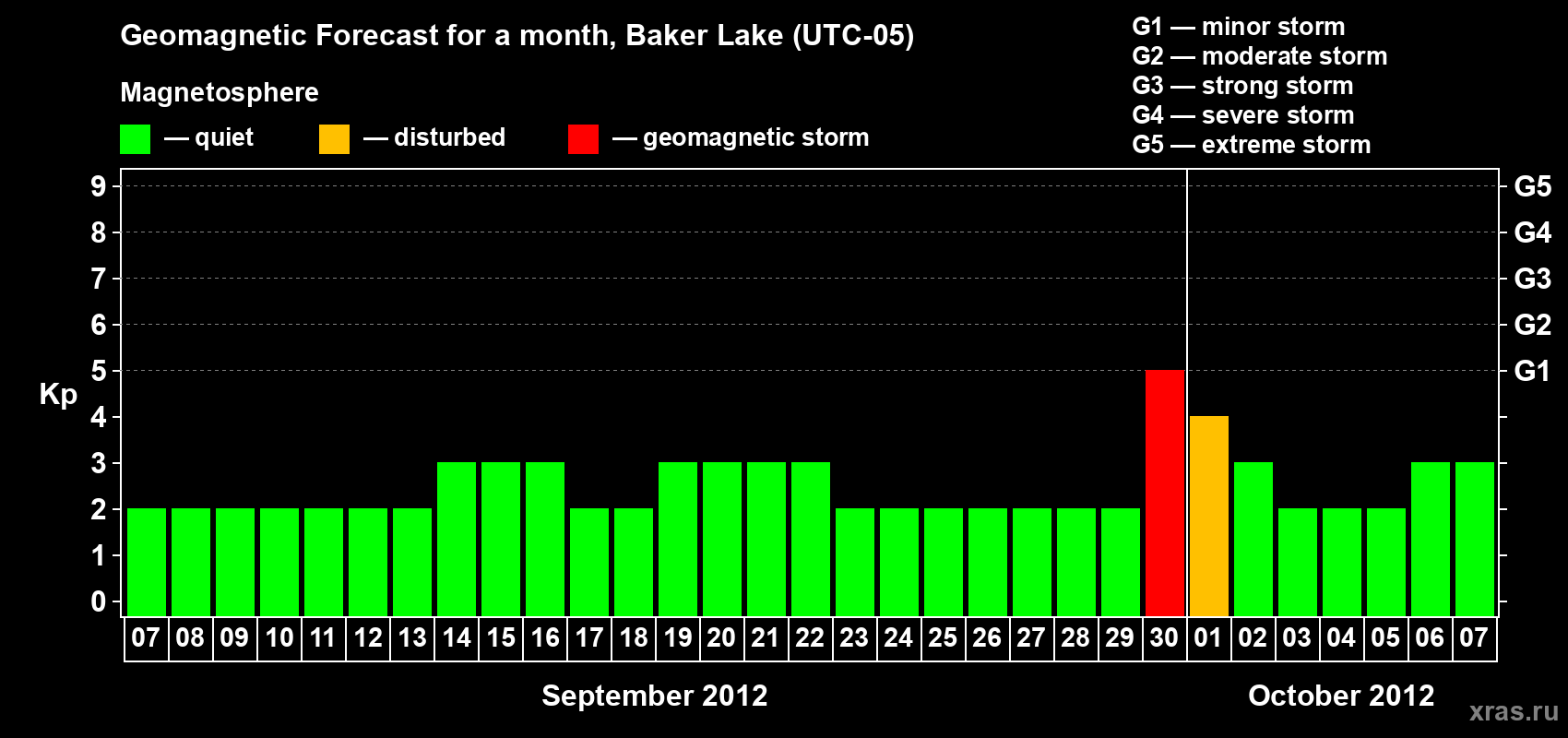 Geomagnetic Forecast for a month, Baker Lake (UTC-05)

Magnetosphere

— quiet — disturbed — geomagnetic storm

G1 — minor storm
G2 — moderate storm
G3 — strong storm
G4 — severe storm
G5 — extreme storm

Kp

9
8
7
6
5
4
3
2
1
0

G5
G4
G3
G2
G1

07 08 09 10 11 12 13 14 15 16 17 18 19 20 21 22 23 24 25 26 27 28 29 30 01 02 03 04 05 06 07

September 2012

October 2012

xras.ru